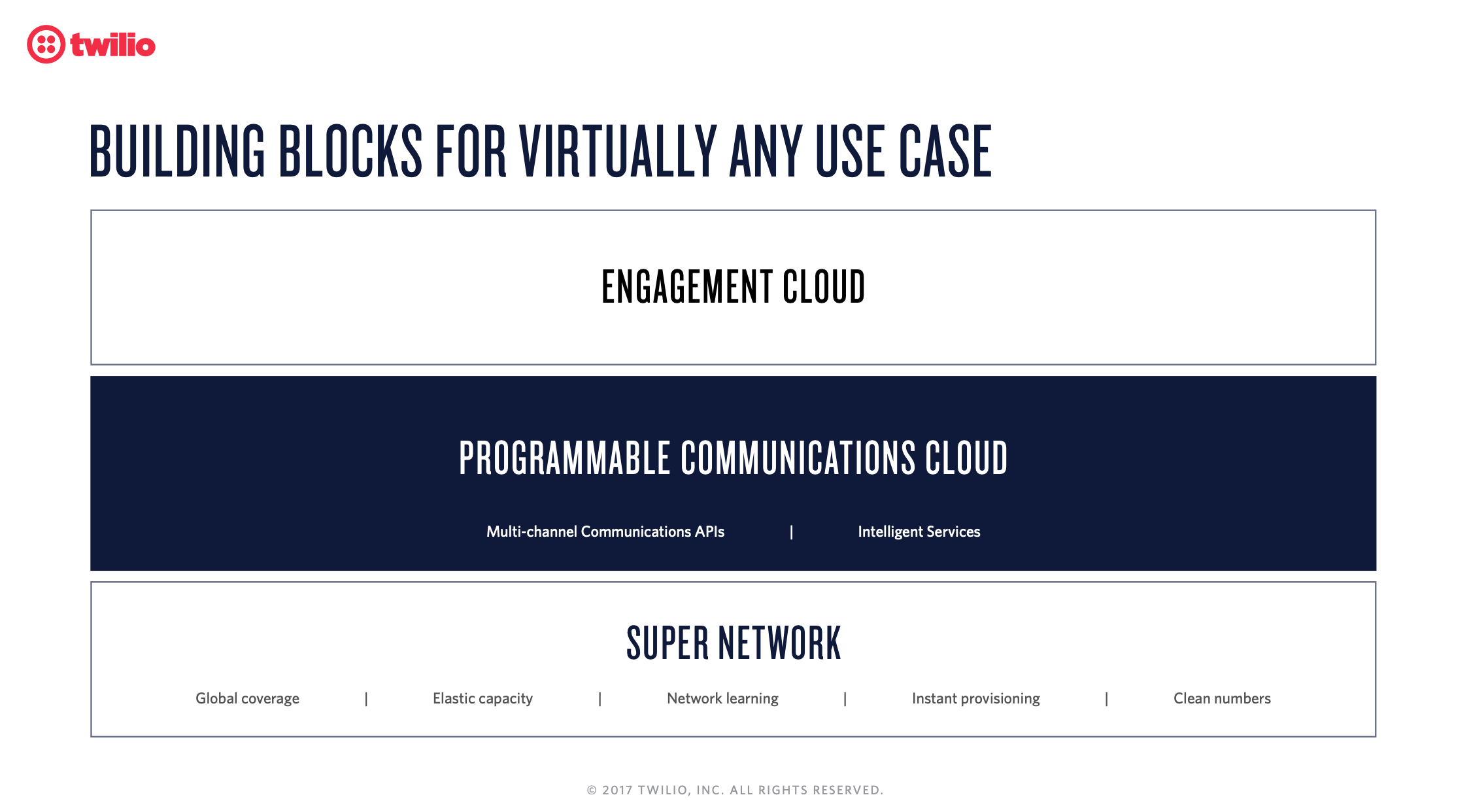 twilio

BUILDING BLOCKS FOR VIRTUALLY ANY USE CASE

ENGAGEMENT CLOUD

PROGRAMMABLE COMMUNICATIONS CLOUD

Multi-channel Communications APIs | Intelligent Services

SUPER NETWORK

Global coverage | Elastic capacity | Network learning | Instant provisioning | Clean numbers

© 2017 TWILIO, INC. ALL RIGHTS RESERVED.